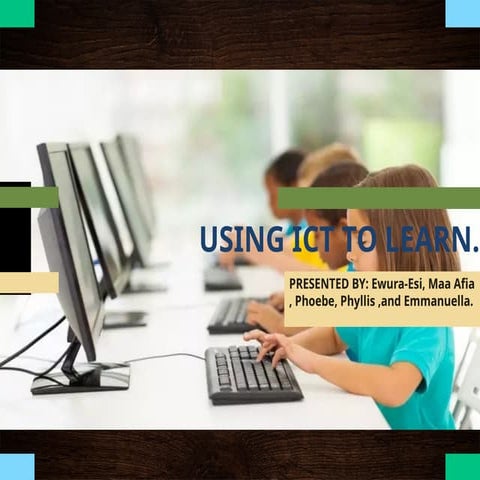 USING ICT TO LEARN.

PRESENTED BY: Ewura-Esi, Maa Afia , Phoebe, Phyllis ,and Emmanuella.